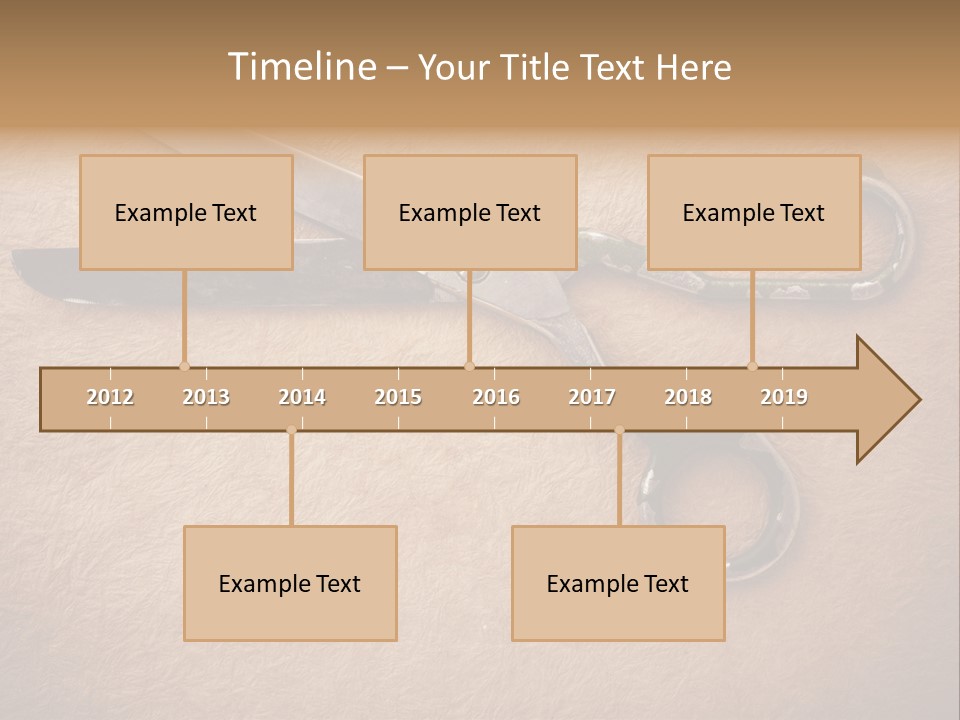 Timeline – Your Title Text Here

Example Text

Example Text

Example Text

2012 2013 2014 2015 2016 2017 2018 2019

Example Text

Example Text